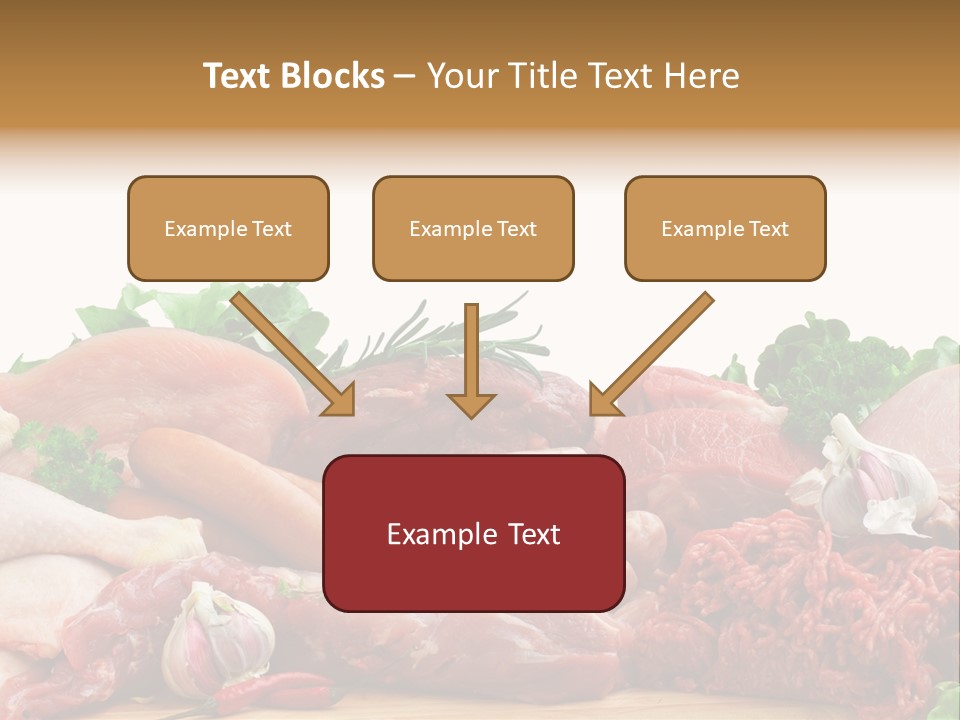 Text Blocks – Your Title Text Here

Example Text

Example Text

Example Text

Example Text